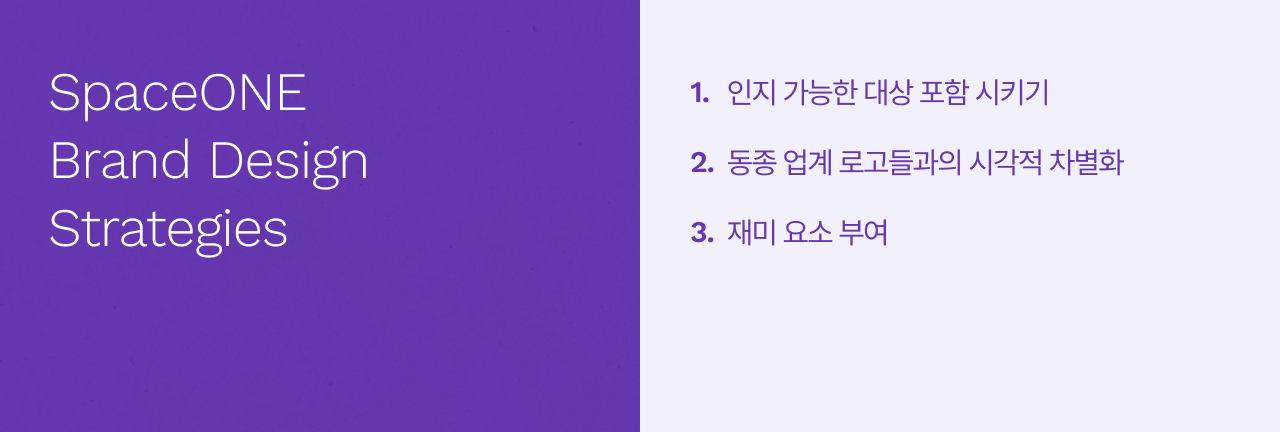 SpaceONE
Brand Design
Strategies

1. 인지 가능한 대상 포함 시키기

2. 동종 업계 로고들과의 시각적 차별화

3. 재미 요소 부여